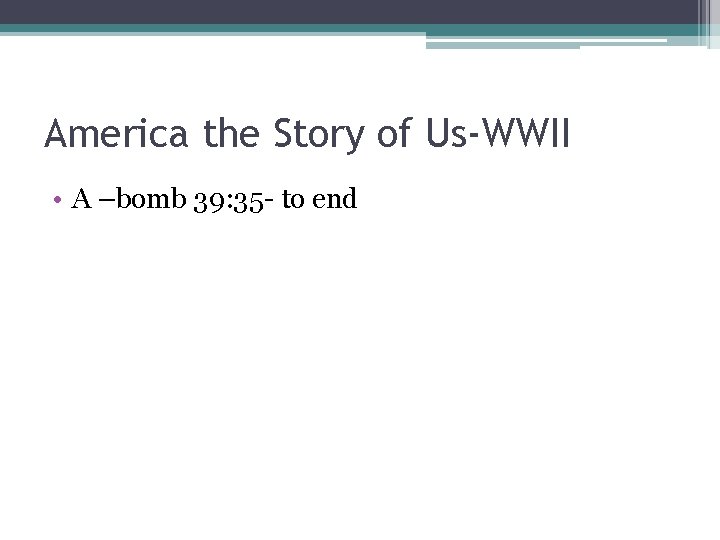 America the Story of Us-WWII

• A –bomb 39:35- to end